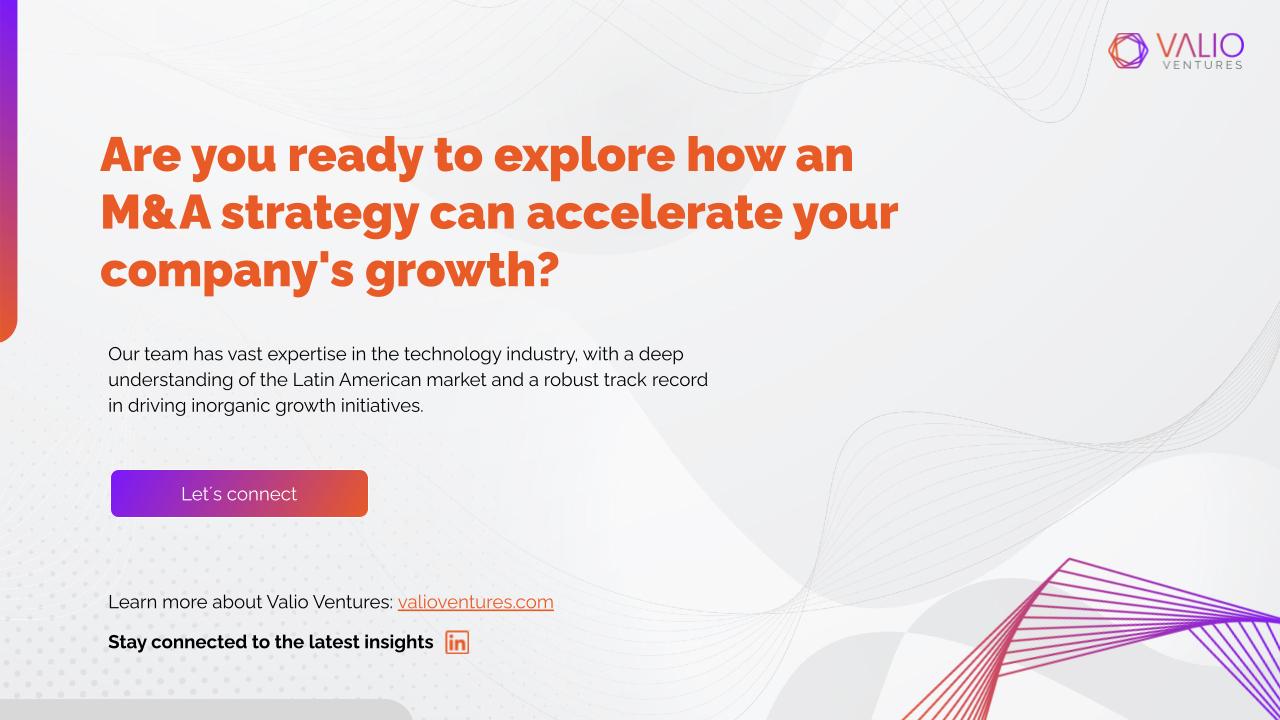 VALIO
VENTURES

Are you ready to explore how an M&A strategy can accelerate your company's growth?

Our team has vast expertise in the technology industry, with a deep understanding of the Latin American market and a robust track record in driving inorganic growth initiatives.

Let´s connect

Learn more about Valio Ventures: valioventures.com

Stay connected to the latest insights in